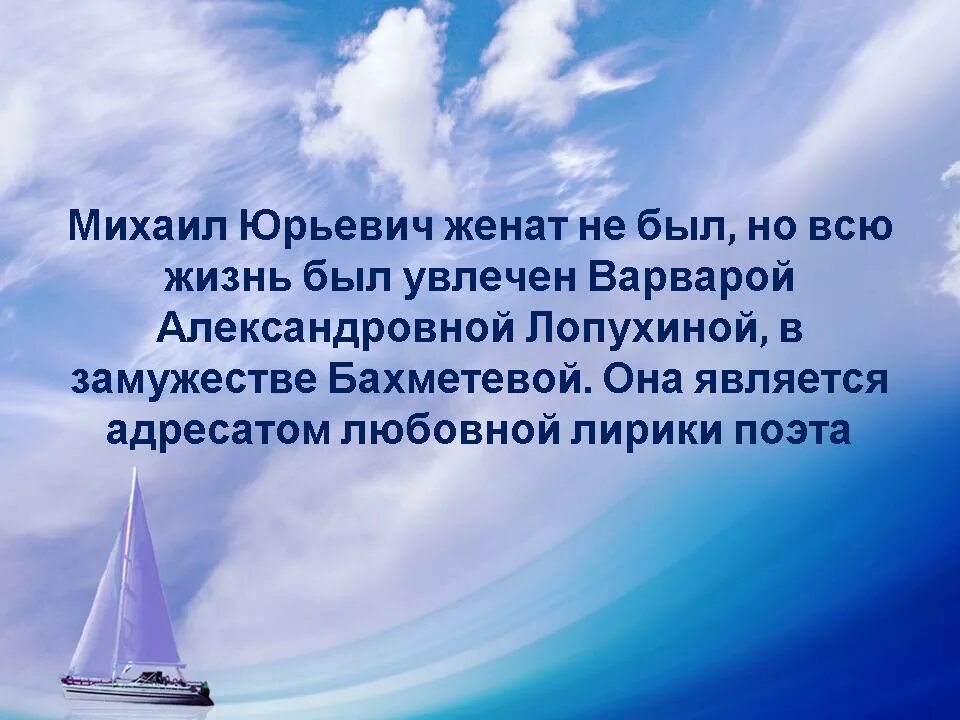 Михаил Юрьевич женат не был, но всю жизнь был увлечен Варварой Александровной Лопухиной, в замужестве Бахметевой. Она является адресатом любовной лирики поэта